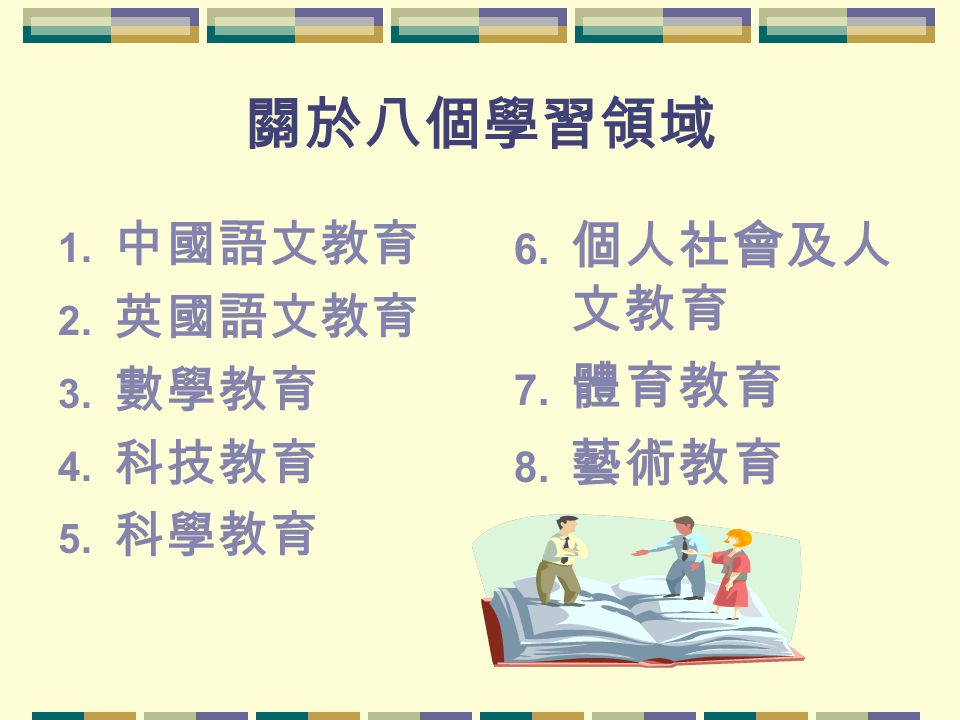 關於八個學習領域

1. 中國語文教育
2. 英國語文教育
3. 數學教育
4. 科技教育
5. 科學教育

6. 個人社會及人文教育
7. 體育教育
8. 藝術教育